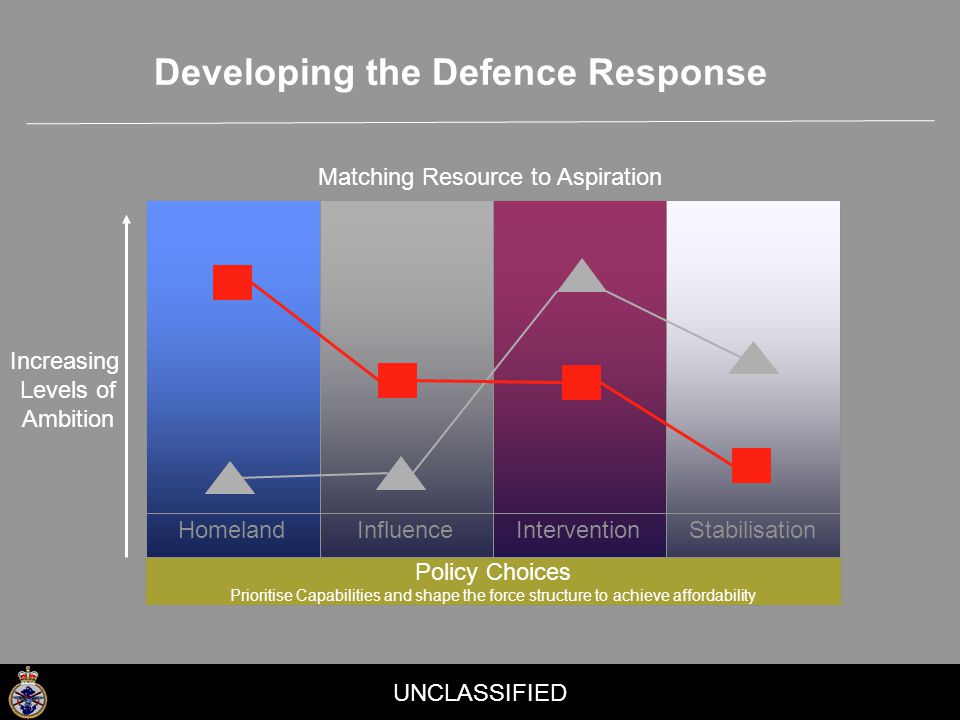 Developing the Defence Response

Matching Resource to Aspiration

Increasing Levels of Ambition

Homeland

Influence

Intervention

Stabilisation

Policy Choices
Prioritise Capabilities and shape the force structure to achieve affordability

UNCLASSIFIED